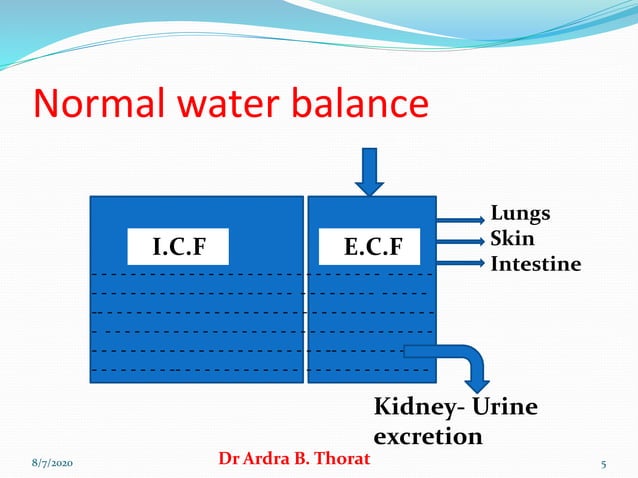 Normal water balance

I.C.F

E.C.F

Lungs
Skin
Intestine

Kidney- Urine excretion

8/7/2020

Dr Ardra B. Thorat

5